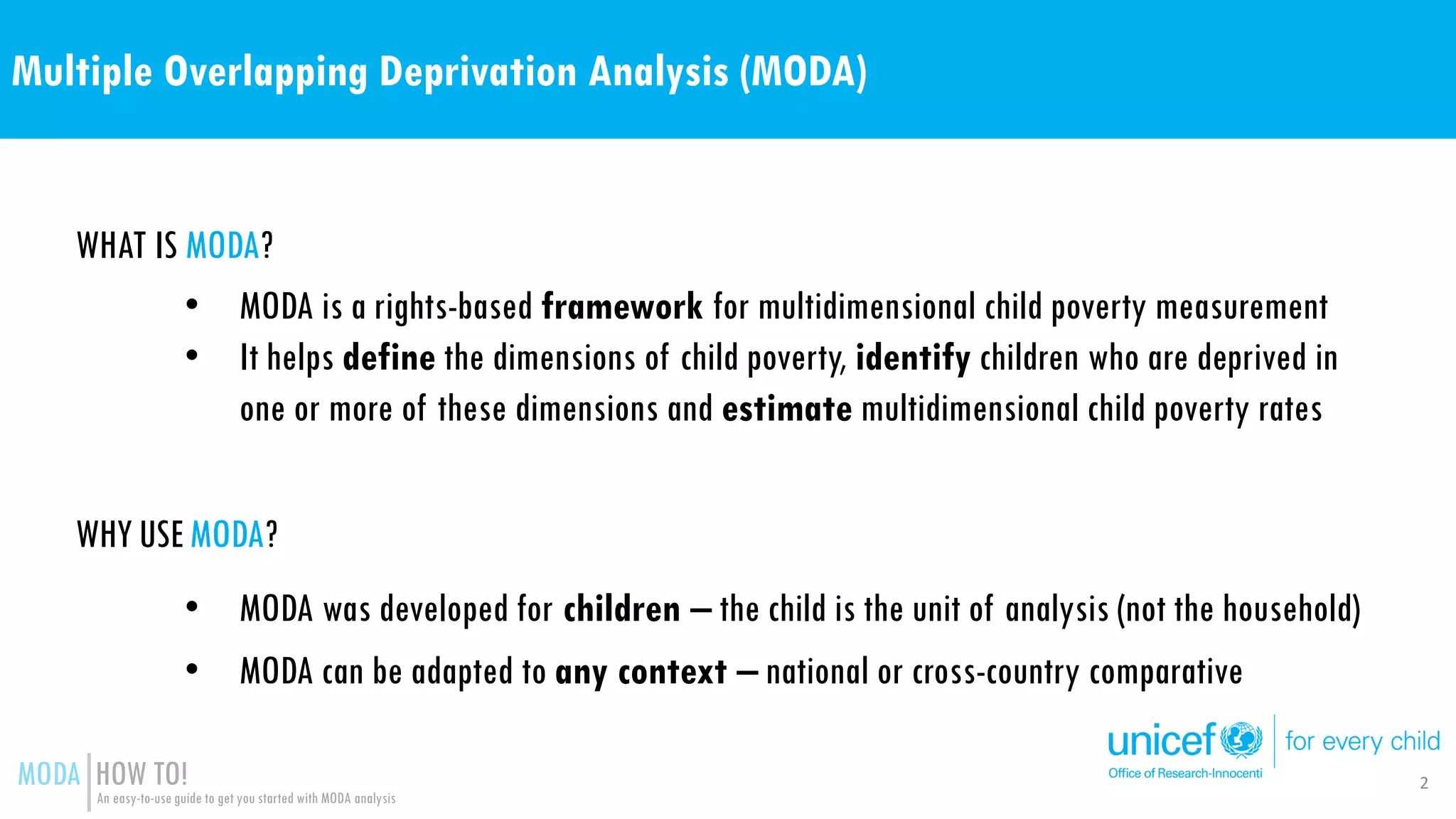 Multiple Overlapping Deprivation Analysis (MODA)

WHAT IS MODA?

• MODA is a rights-based framework for multidimensional child poverty measurement
• It helps define the dimensions of child poverty, identify children who are deprived in one or more of these dimensions and estimate multidimensional child poverty rates

WHY USE MODA?

• MODA was developed for children – the child is the unit of analysis (not the household)
• MODA can be adapted to any context – national or cross-country comparative

MODA | HOW TO!
An easy-to-use guide to get you started with MODA analysis

unicef | for every child
Office of Research-Innocenti

2